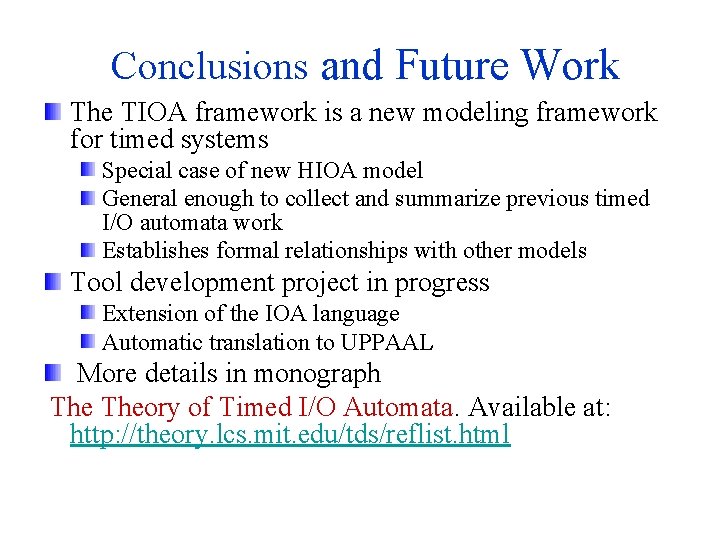 Conclusions and Future Work

The TIOA framework is a new modeling framework for timed systems

Special case of new HIOA model

General enough to collect and summarize previous timed I/O automata work

Establishes formal relationships with other models

Tool development project in progress

Extension of the IOA language

Automatic translation to UPPAAL

More details in monograph

The Theory of Timed I/O Automata. Available at: http://theory.lcs.mit.edu/tds/reflist.html